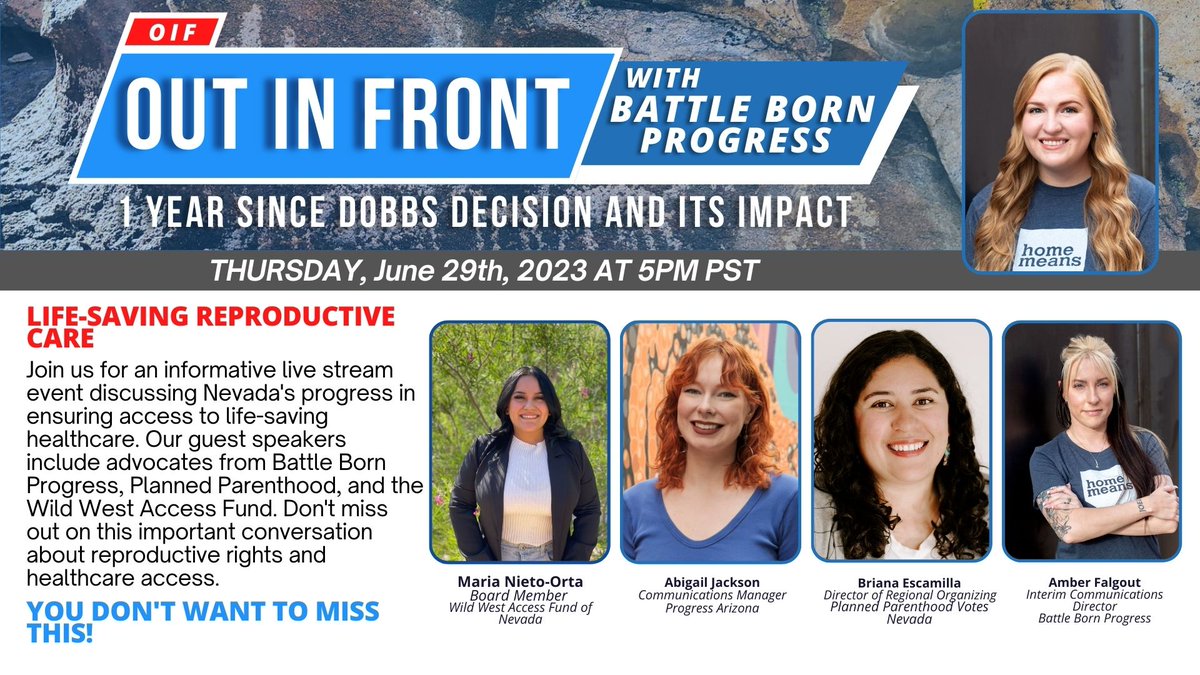 OIF
OUT IN FRONT
WITH BATTLE BORN PROGRESS
1 YEAR SINCE DOBBS DECISION AND ITS IMPACT

home means

THURSDAY, June 29th, 2023 AT 5PM PST

LIFE-SAVING REPRODUCTIVE CARE

Join us for an informative live stream event discussing Nevada's progress in ensuring access to life-saving healthcare. Our guest speakers include advocates from Battle Born Progress, Planned Parenthood, and the Wild West Access Fund. Don't miss out on this important conversation about reproductive rights and healthcare access.

YOU DON'T WANT TO MISS THIS!

Maria Nieto-Orta
Board Member
Wild West Access Fund of Nevada

Abigail Jackson
Communications Manager
Progress Arizona

Briana Escamilla
Director of Regional Organizing
Planned Parenthood Votes Nevada

home means

Amber Falgout
Interim Communications Director
Battle Born Progress